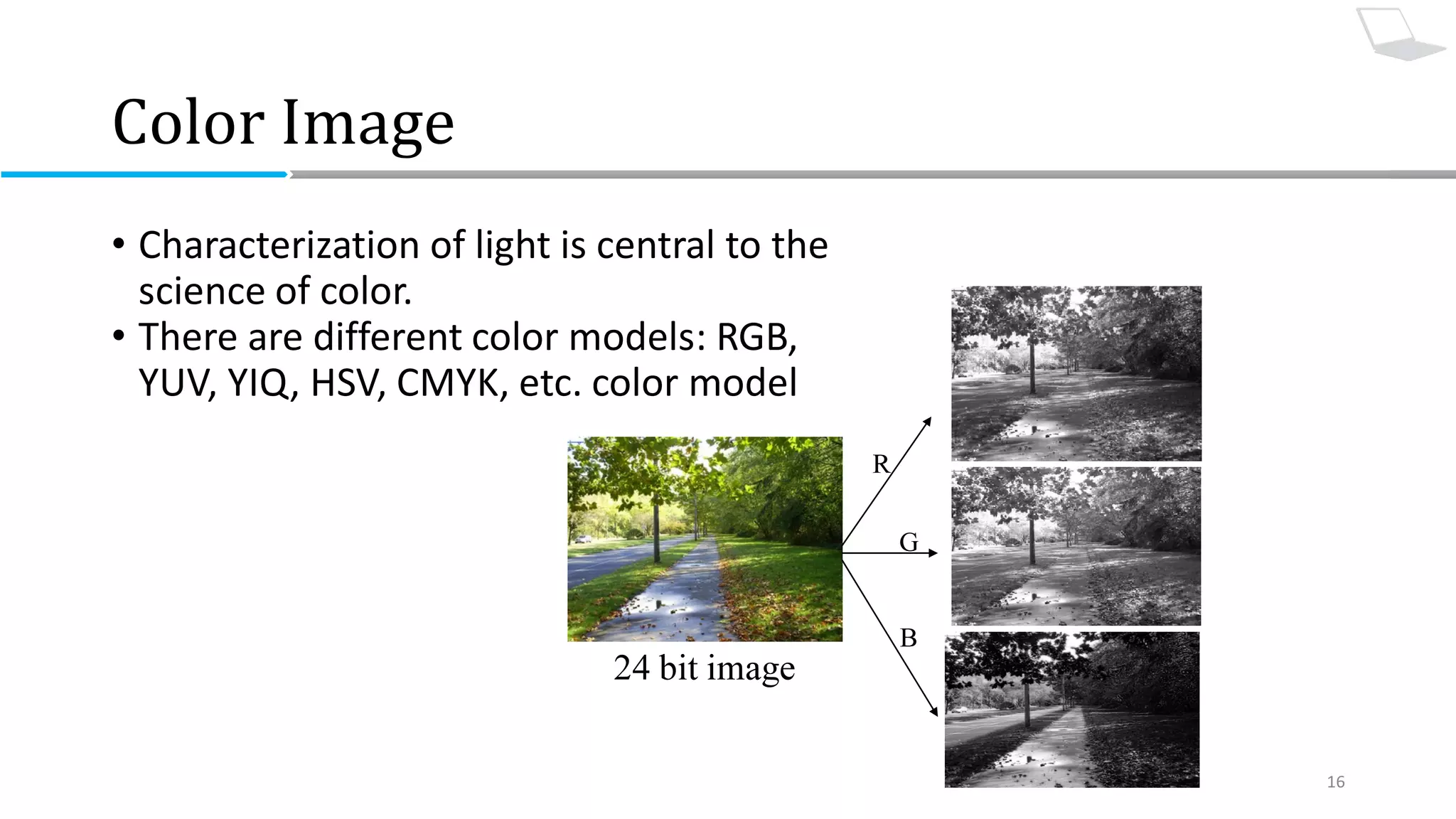 Color Image

• Characterization of light is central to the science of color.
• There are different color models: RGB, YUV, YIQ, HSV, CMYK, etc. color model

R

G

B

24 bit image

16